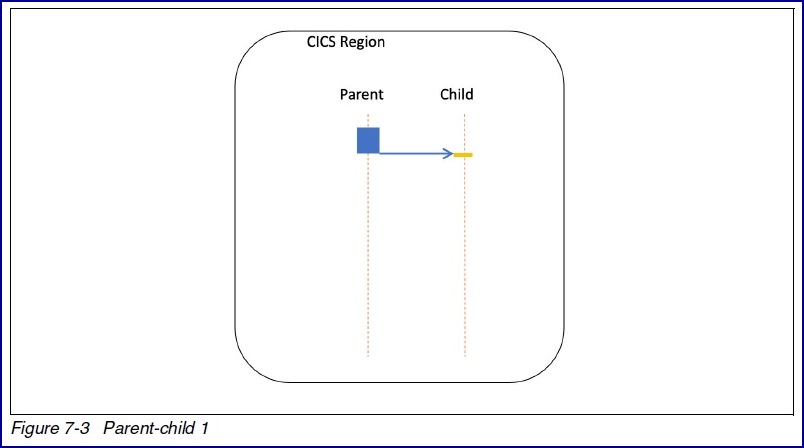 CICS Region

Parent

Child

Figure 7-3 Parent-child 1